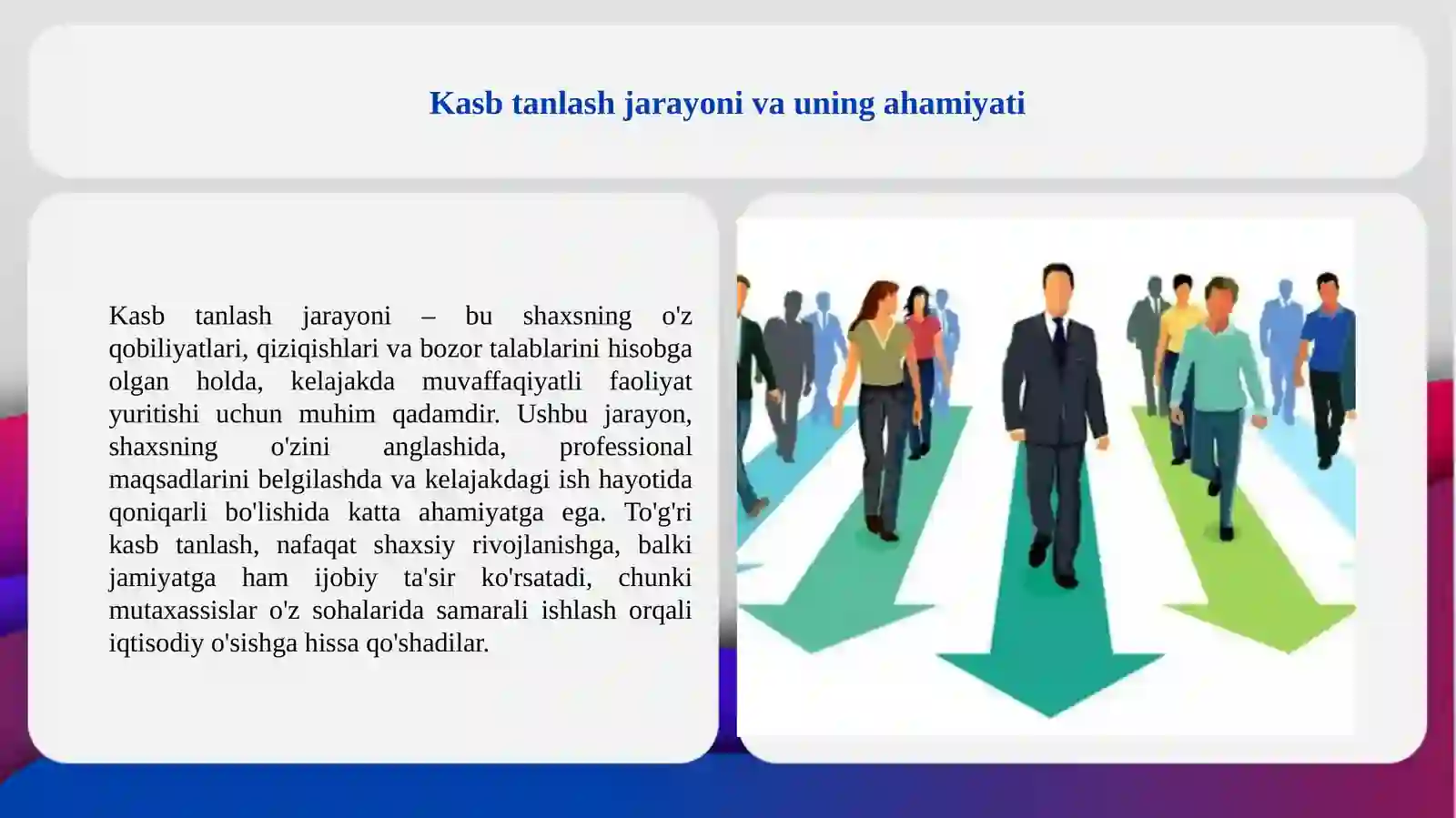 Kasb tanlash jarayoni va uning ahamiyati

Kasb tanlash jarayoni – bu shaxsning o'z qobiliyatlari, qiziqishlari va bozor talablarini hisobga olgan holda, kelajakda muvaffaqiyatli faoliyat yuritishi uchun muhim qadamdir. Ushbu jarayon, shaxsning o'zini anglashida, professional maqsadlarini belgilashda va kelajakdagi ish hayotida qoniqarli bo'lishida katta ahamiyatga ega. To'g'ri kasb tanlash, nafaqat shaxsiy rivojlanishga, balki jamiyatga ham ijobiy ta'sir ko'rsatadi, chunki mutaxassislar o'z sohalarida samarali ishlash orqali iqtisodiy o'sishga hissa qo'shadilar.